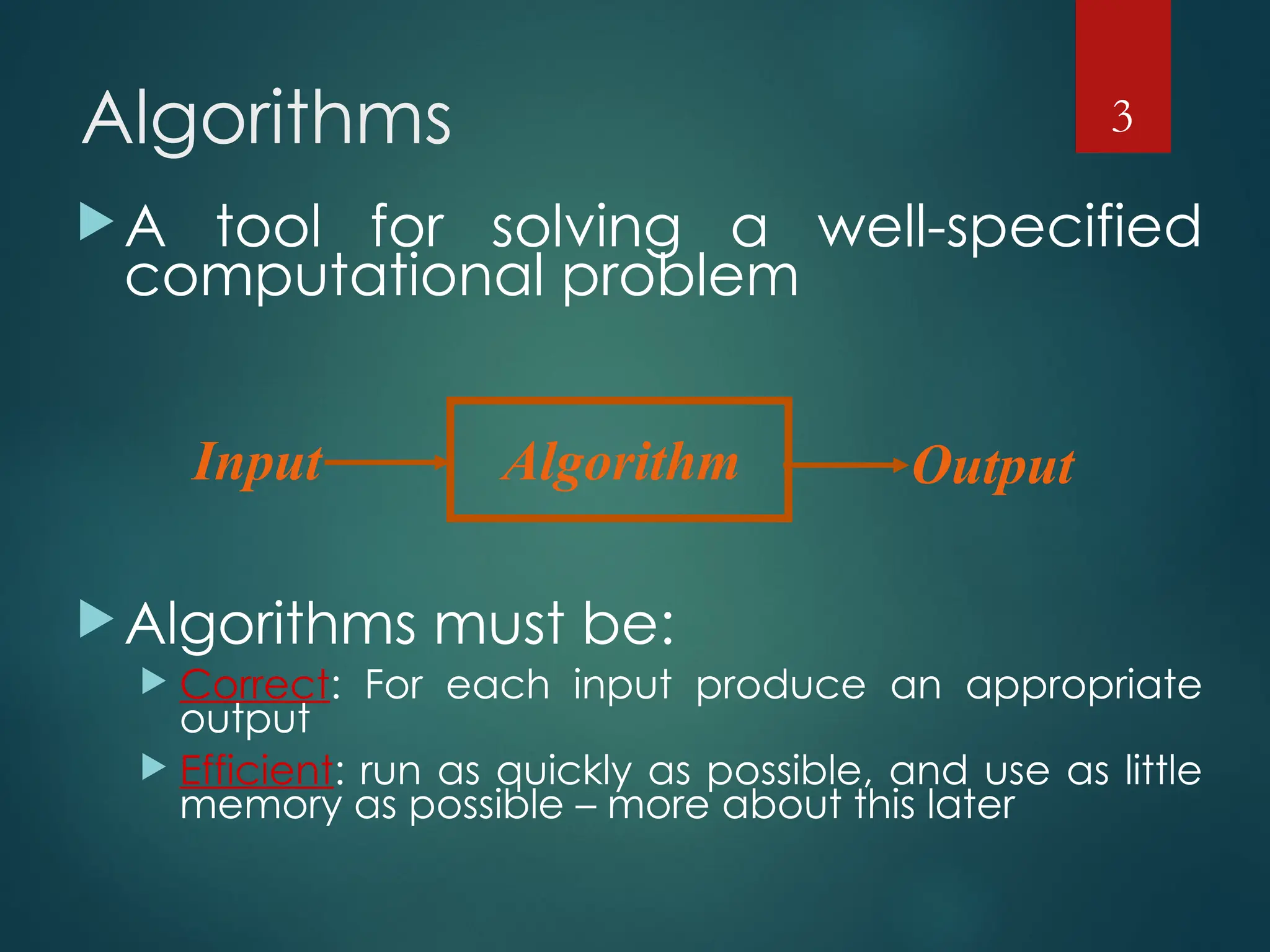 Algorithms

3

A tool for solving a well-specified computational problem

Input

Algorithm

Output

Algorithms must be:

Correct: For each input produce an appropriate output

Efficient: run as quickly as possible, and use as little memory as possible – more about this later